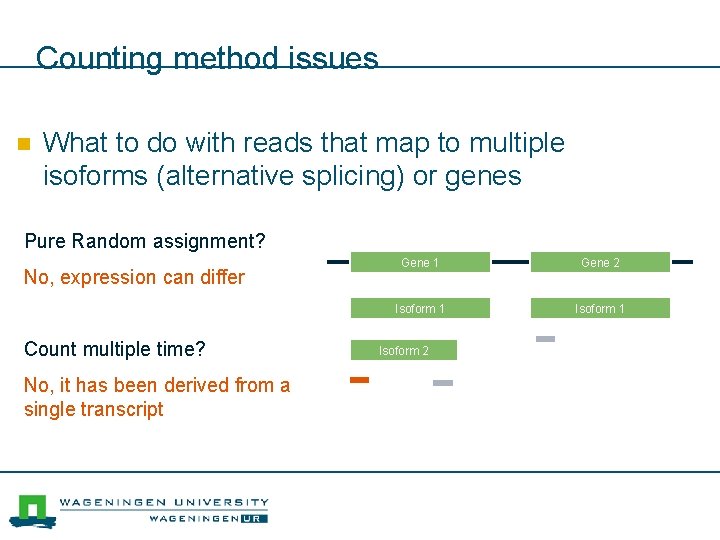 Counting method issues

What to do with reads that map to multiple isoforms (alternative splicing) or genes

Pure Random assignment?

No, expression can differ

Count multiple time?

No, it has been derived from a single transcript

Gene 1

Gene 2

Isoform 1

Isoform 1

Isoform 2

WAGENINGEN UNIVERSITY
WAGENINGEN UR